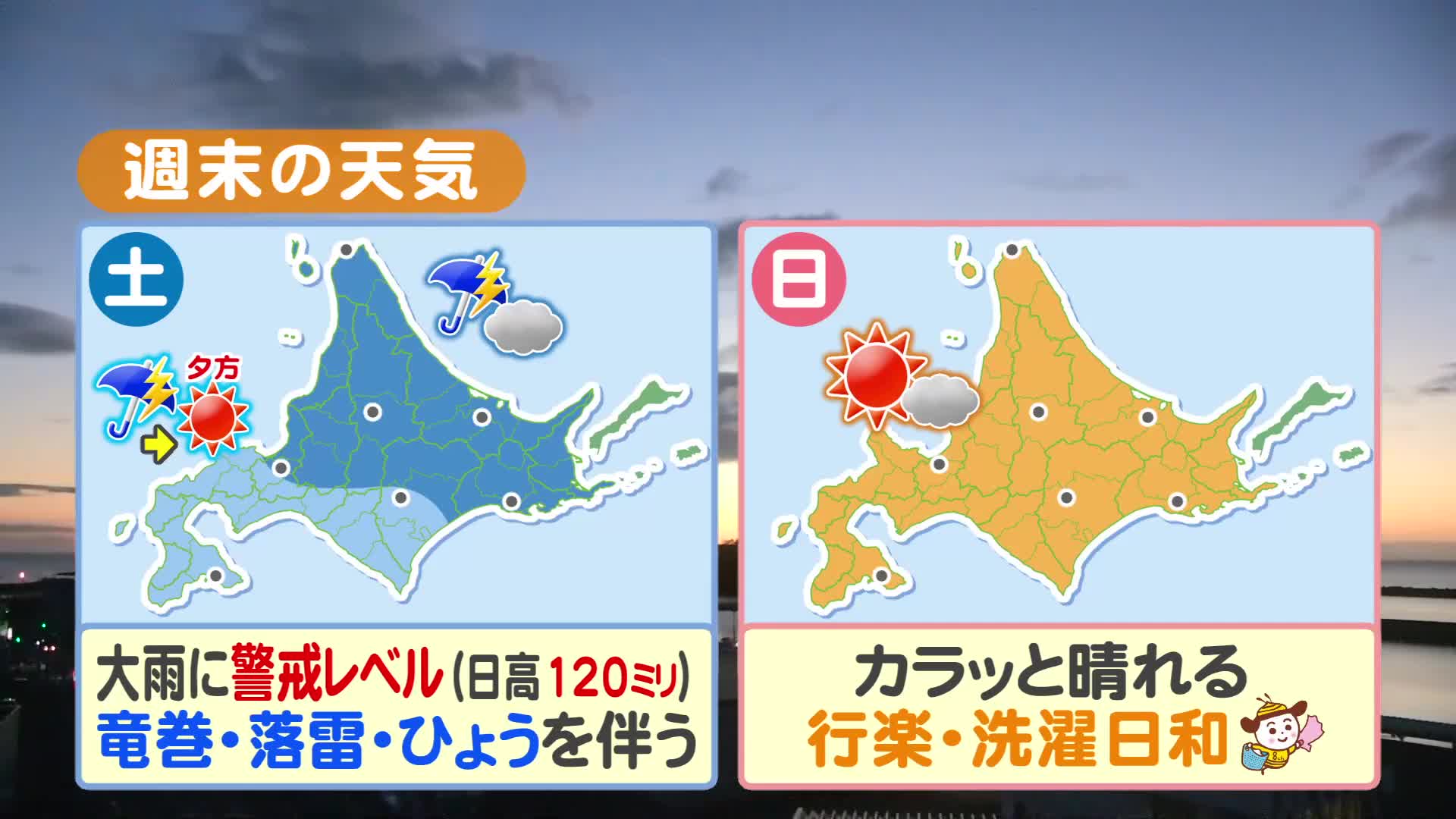 週末の天気

土

夕方

大雨に警戒レベル(日高120ミリ)
竜巻・落雷・ひょうを伴う

日

カラッと晴れる
行楽・洗濯日和